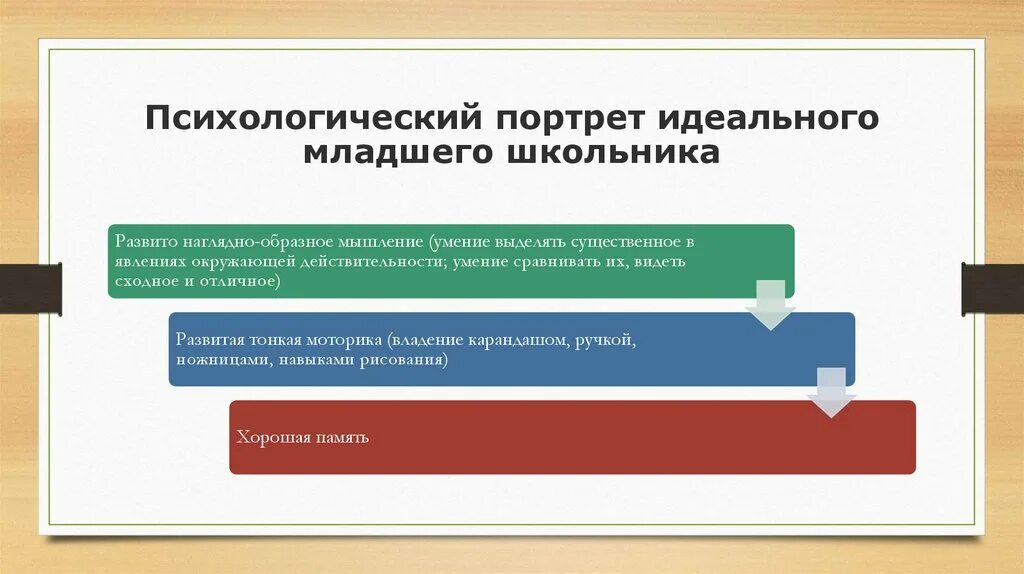 Психологический портрет идеального младшего школьника

Развито наглядно-образное мышление (умение выделять существенное в явлениях окружающей действительности; умение сравнивать их, видеть сходное и отличное)

Развитая тонкая моторика (владение карандашом, ручкой, ножницами, навыками рисования)

Хорошая память